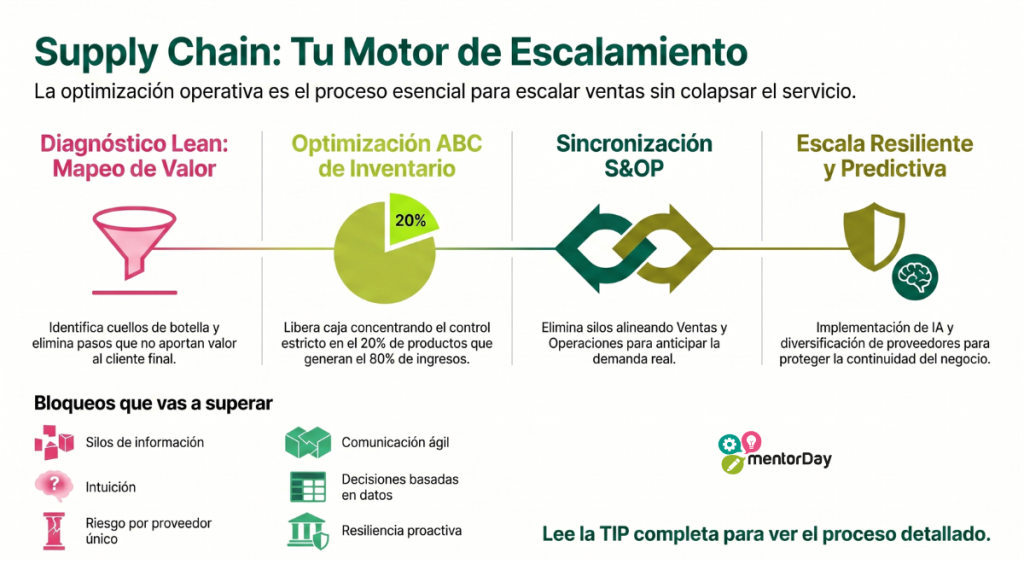 Supply Chain: Tu Motor de Escalamiento

La optimización operativa es el proceso esencial para escalar ventas sin colapsar el servicio.

Diagnóstico Lean: Mapeo de Valor

Identifica cuellos de botella y elimina pasos que no aportan valor al cliente final.

Optimización ABC de Inventario

20%

Libera caja concentrando el control estricto en el 20% de productos que generan el 80% de ingresos.

Sincronización S&OP

Elimina silos alineando Ventas y Operaciones para anticipar la demanda real.

Escala Resiliente y Predictiva

Implementación de IA y diversificación de proveedores para proteger la continuidad del negocio.

Bloqueos que vas a superar

Silos de información

Intuición

Riesgo por proveedor único

Comunicación ágil

Decisiones basadas en datos

Resiliencia proactiva

mentorDay

Lee la TIP completa para ver el proceso detallado.